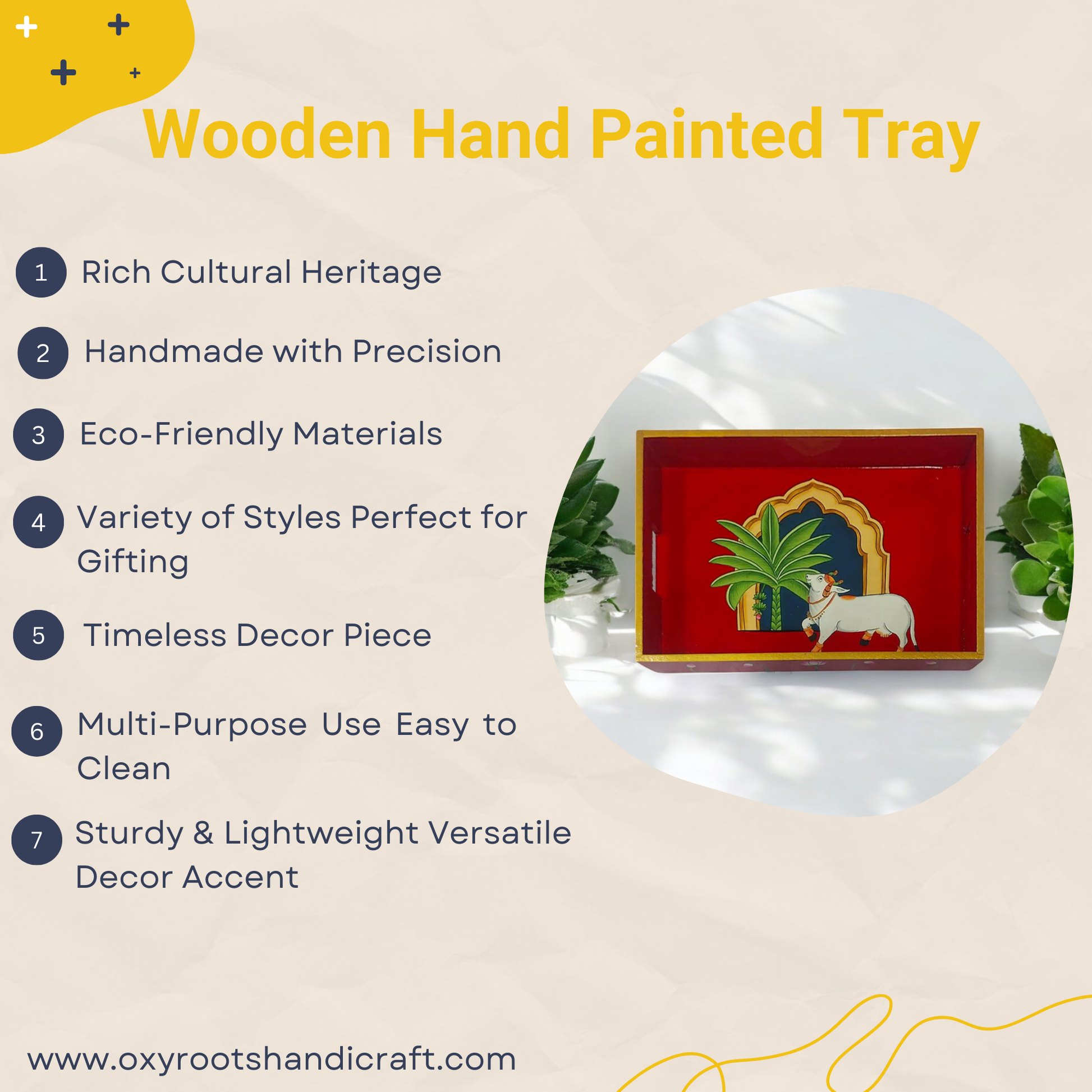 Wooden Hand Painted Tray

1 Rich Cultural Heritage

2 Handmade with Precision

3 Eco-Friendly Materials

4 Variety of Styles Perfect for Gifting

5 Timeless Decor Piece

6 Multi-Purpose Use Easy to Clean

7 Sturdy & Lightweight Versatile Decor Accent

www.oxyrootshandicraft.com